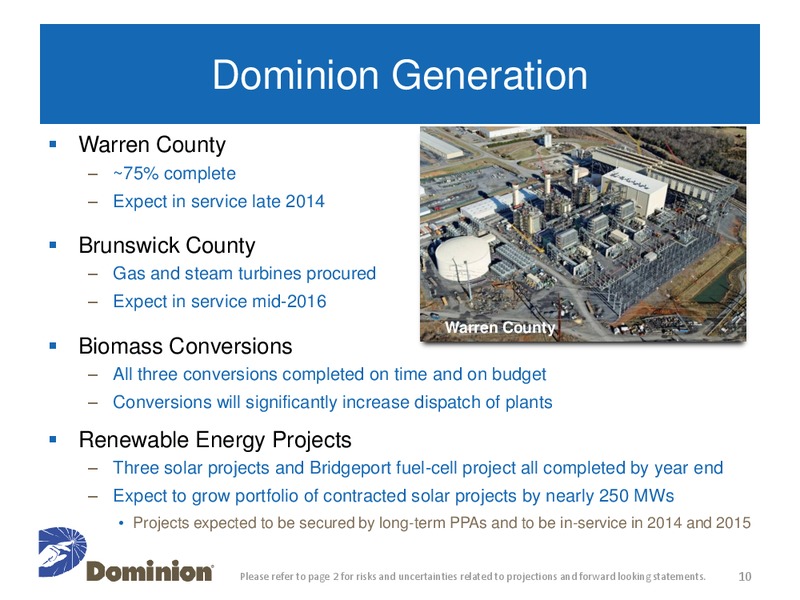 Dominion Generation

▪ Warren County
– ~75% complete
– Expect in service late 2014

▪ Brunswick County
– Gas and steam turbines procured
– Expect in service mid-2016

Warren County

▪ Biomass Conversions
– All three conversions completed on time and on budget
– Conversions will significantly increase dispatch of plants

▪ Renewable Energy Projects
– Three solar projects and Bridgeport fuel-cell project all completed by year end
– Expect to grow portfolio of contracted solar projects by nearly 250 MWs
• Projects expected to be secured by long-term PPAs and to be in-service in 2014 and 2015

Dominion

Please refer to page 2 for risks and uncertainties related to projections and forward looking statements.

10